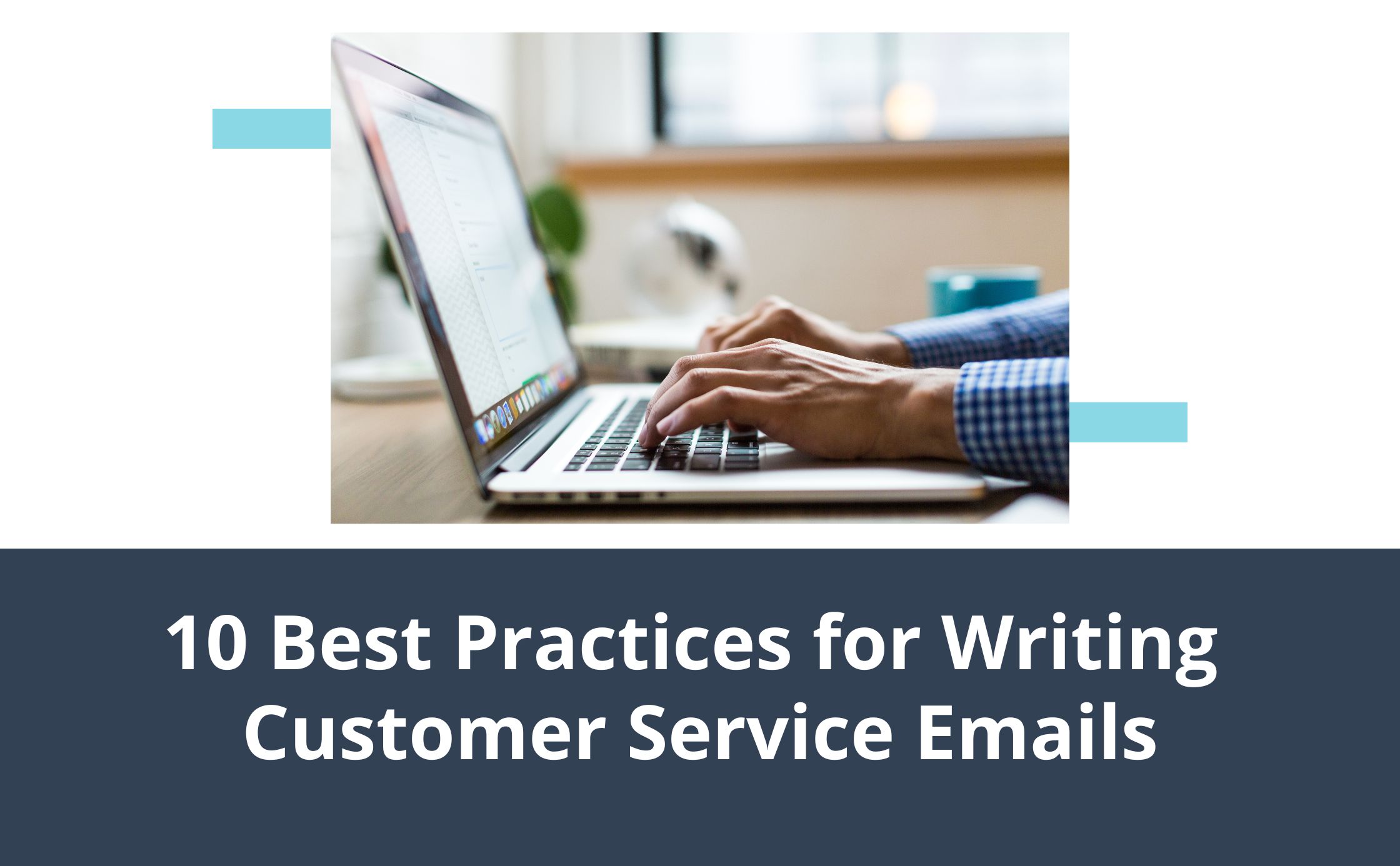 10 Best Practices for Writing Customer Service Emails